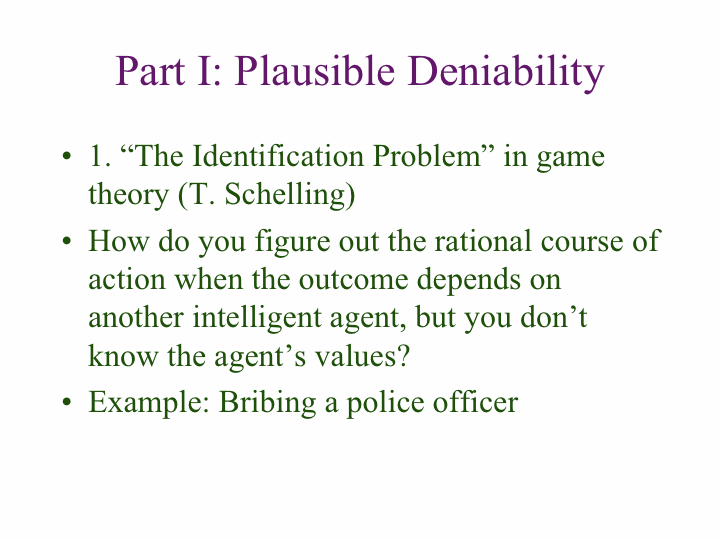 Part I: Plausible Deniability

• 1. “The Identification Problem” in game theory (T. Schelling)
• How do you figure out the rational course of action when the outcome depends on another intelligent agent, but you don’t know the agent’s values?
• Example: Bribing a police officer